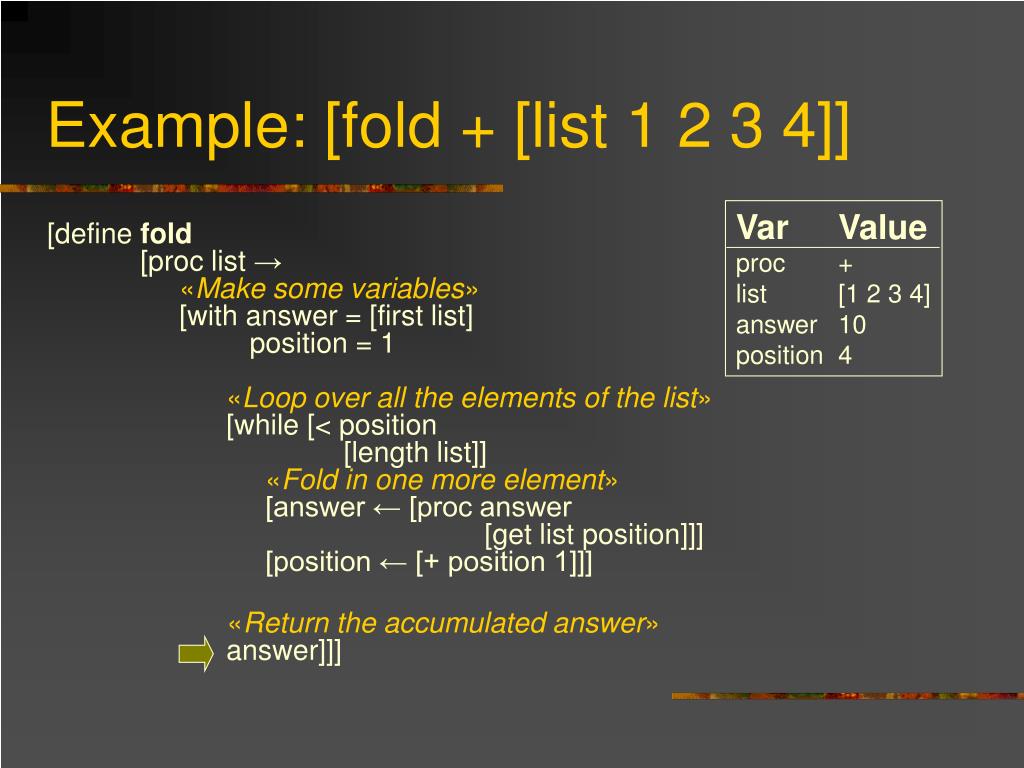 Example: [fold + [list 1 2 3 4]]

[define **fold**
[proc list →
«*Make some variables*»
[with answer = [first list]
position = 1

«*Loop over all the elements of the list*»
[while [< position
[length list]]
«*Fold in one more element*»
[answer ← [proc answer
[get list position]]]
[position ← [+ position 1]]]

«*Return the accumulated answer*»
answer]]]

| Var | Value |
|---|---|
| proc | + |
| list | [1 2 3 4] |
| answer | 10 |
| position | 4 |